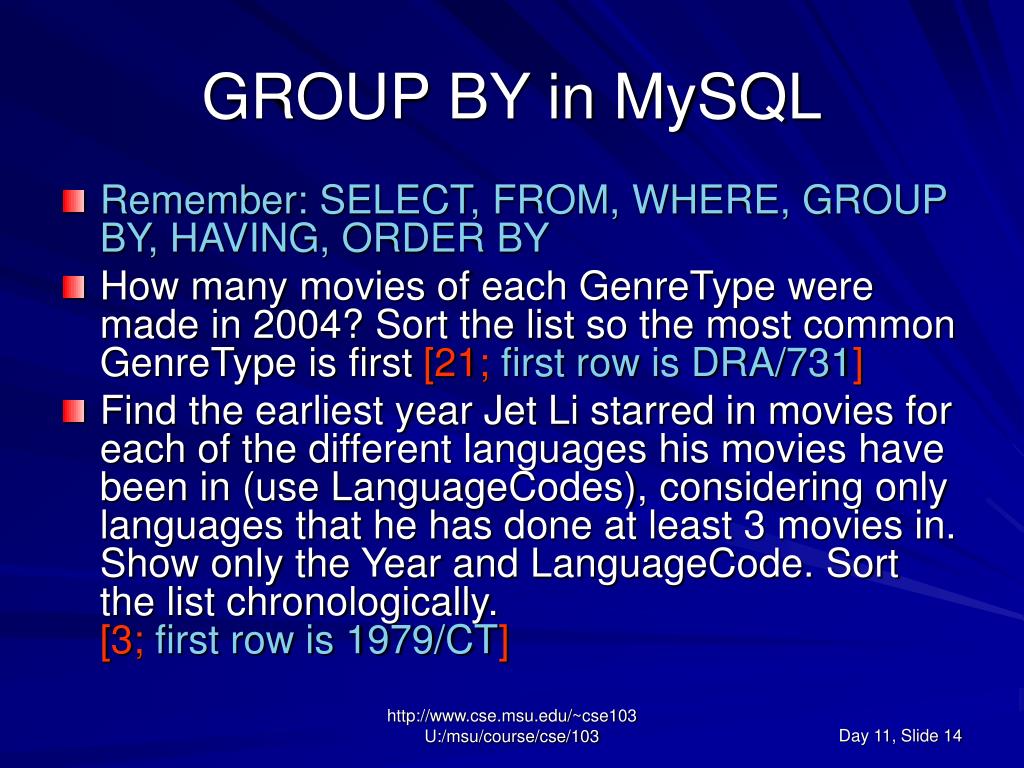 GROUP BY in MySQL

Remember: SELECT, FROM, WHERE, GROUP BY, HAVING, ORDER BY

How many movies of each GenreType were made in 2004? Sort the list so the most common GenreType is first [21; first row is DRA/731]

Find the earliest year Jet Li starred in movies for each of the different languages his movies have been in (use LanguageCodes), considering only languages that he has done at least 3 movies in. Show only the Year and LanguageCode. Sort the list chronologically.
[3; first row is 1979/CT]

http://www.cse.msu.edu/~cse103
U:/msu/course/cse/103

Day 11, Slide 14